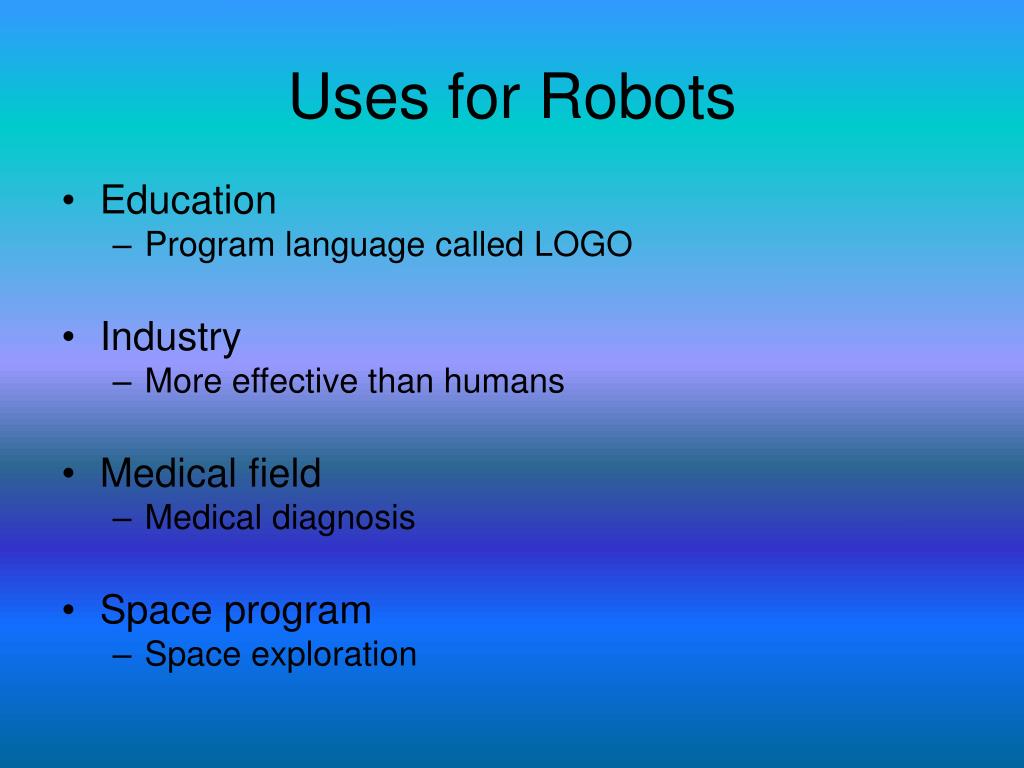 Uses for Robots

• Education
– Program language called LOGO

• Industry
– More effective than humans

• Medical field
– Medical diagnosis

• Space program
– Space exploration